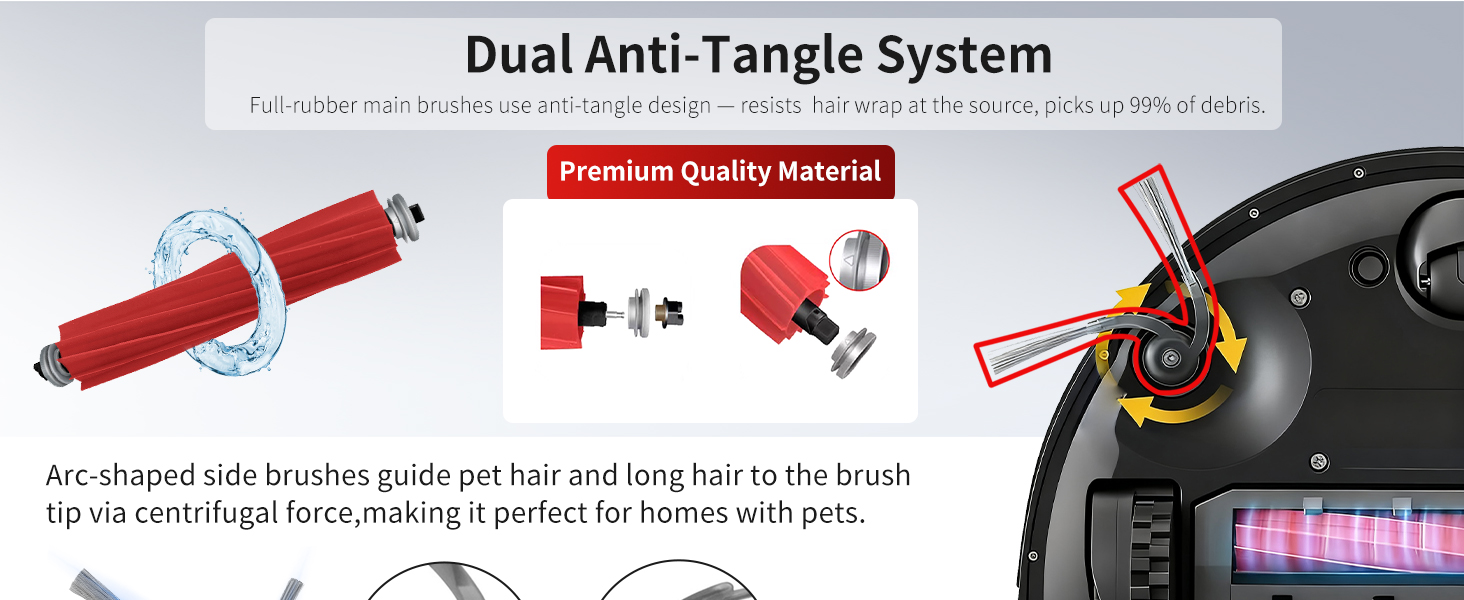 Dual Anti-Tangle System

Full-rubber main brushes use anti-tangle design — resists hair wrap at the source, picks up 99% of debris.

Premium Quality Material

Arc-shaped side brushes guide pet hair and long hair to the brush tip via centrifugal force,making it perfect for homes with pets.